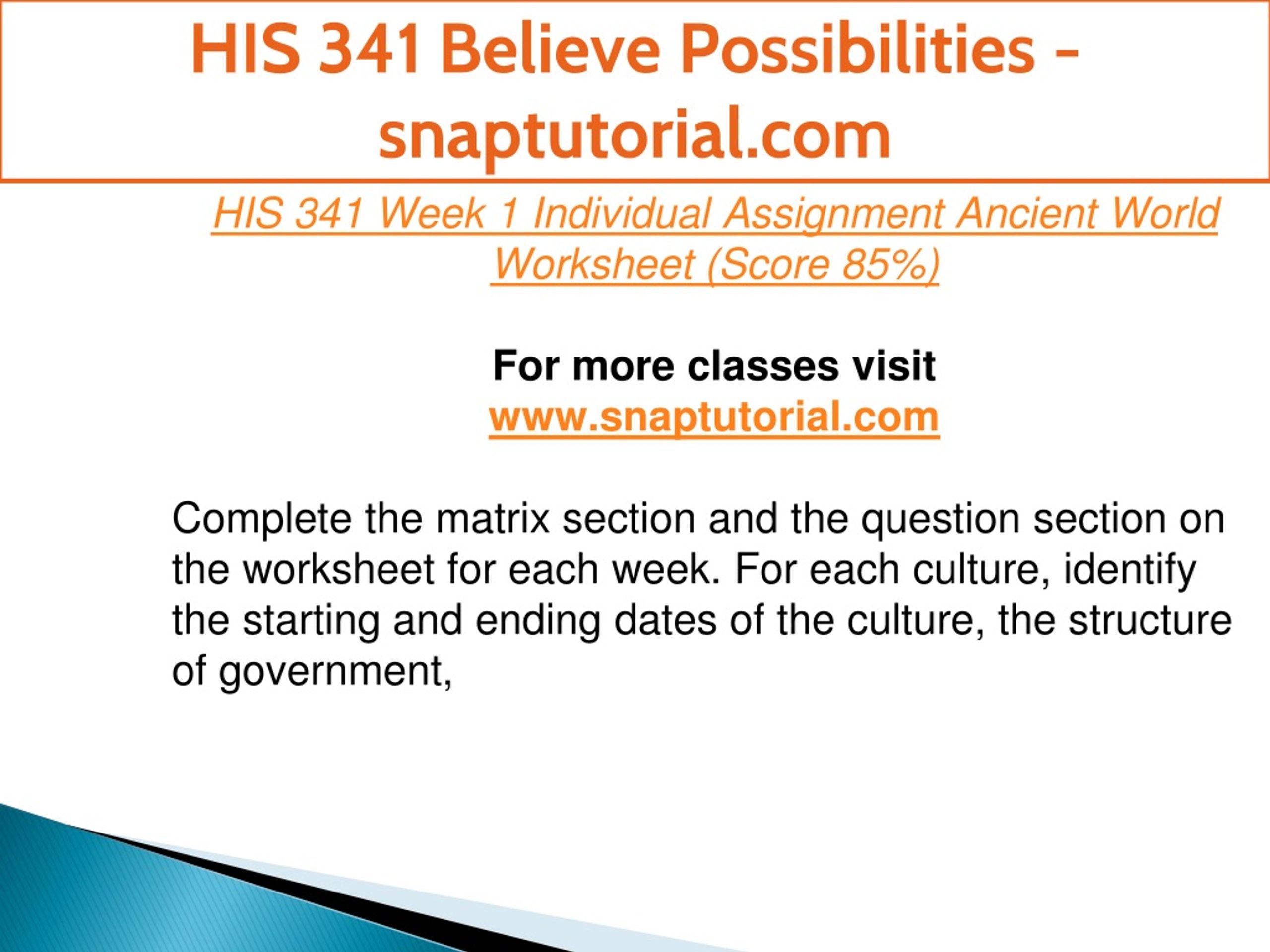 HIS 341 Believe Possibilities - snaptutorial.com

HIS 341 Week 1 Individual Assignment Ancient World Worksheet (Score 85%)

For more classes visit
www.snaptutorial.com

Complete the matrix section and the question section on the worksheet for each week. For each culture, identify the starting and ending dates of the culture, the structure of government,